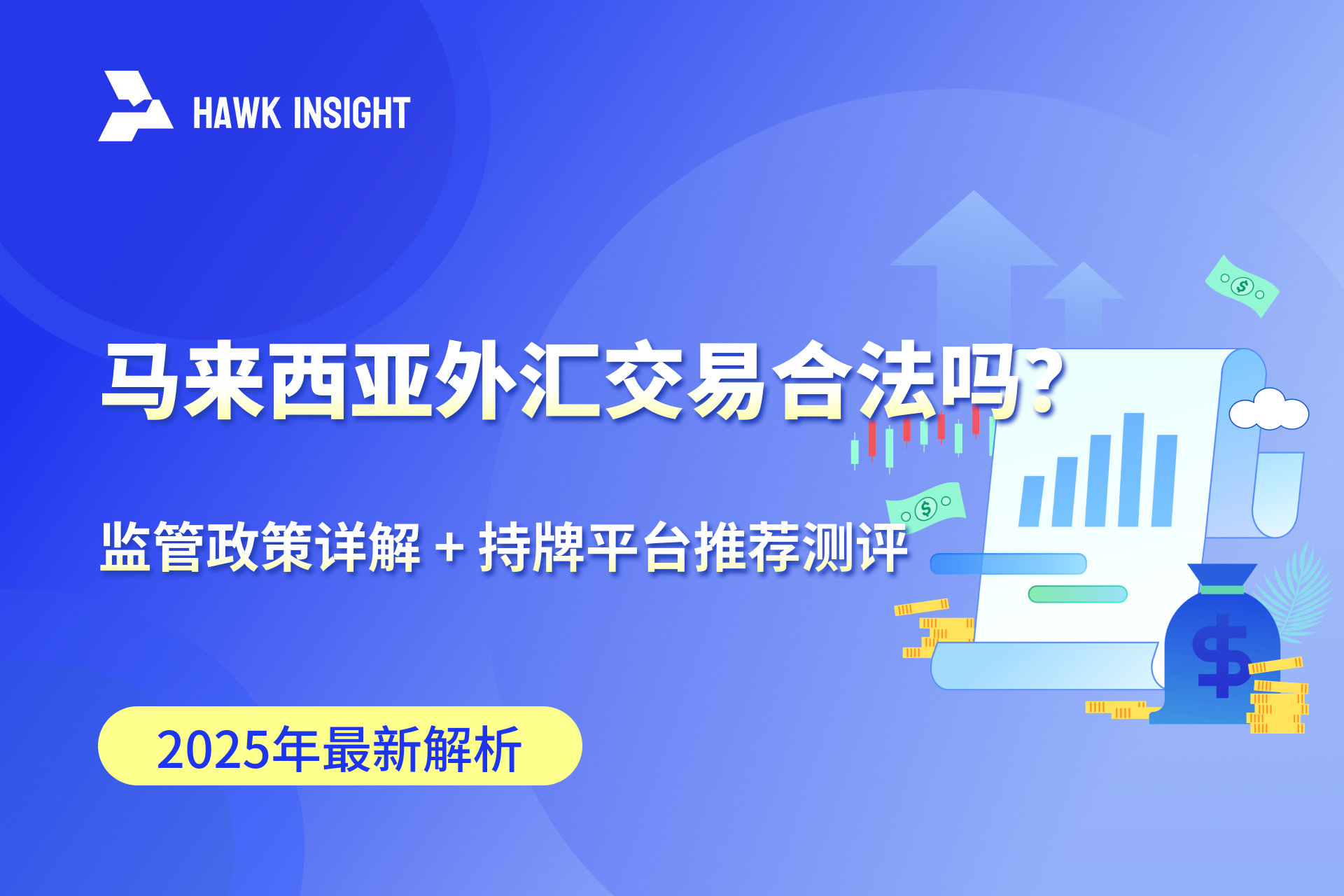 HAWK INSIGHT

马来西亚外汇交易合法吗?

监管政策详解 + 持牌平台推荐测评

2025年最新解析